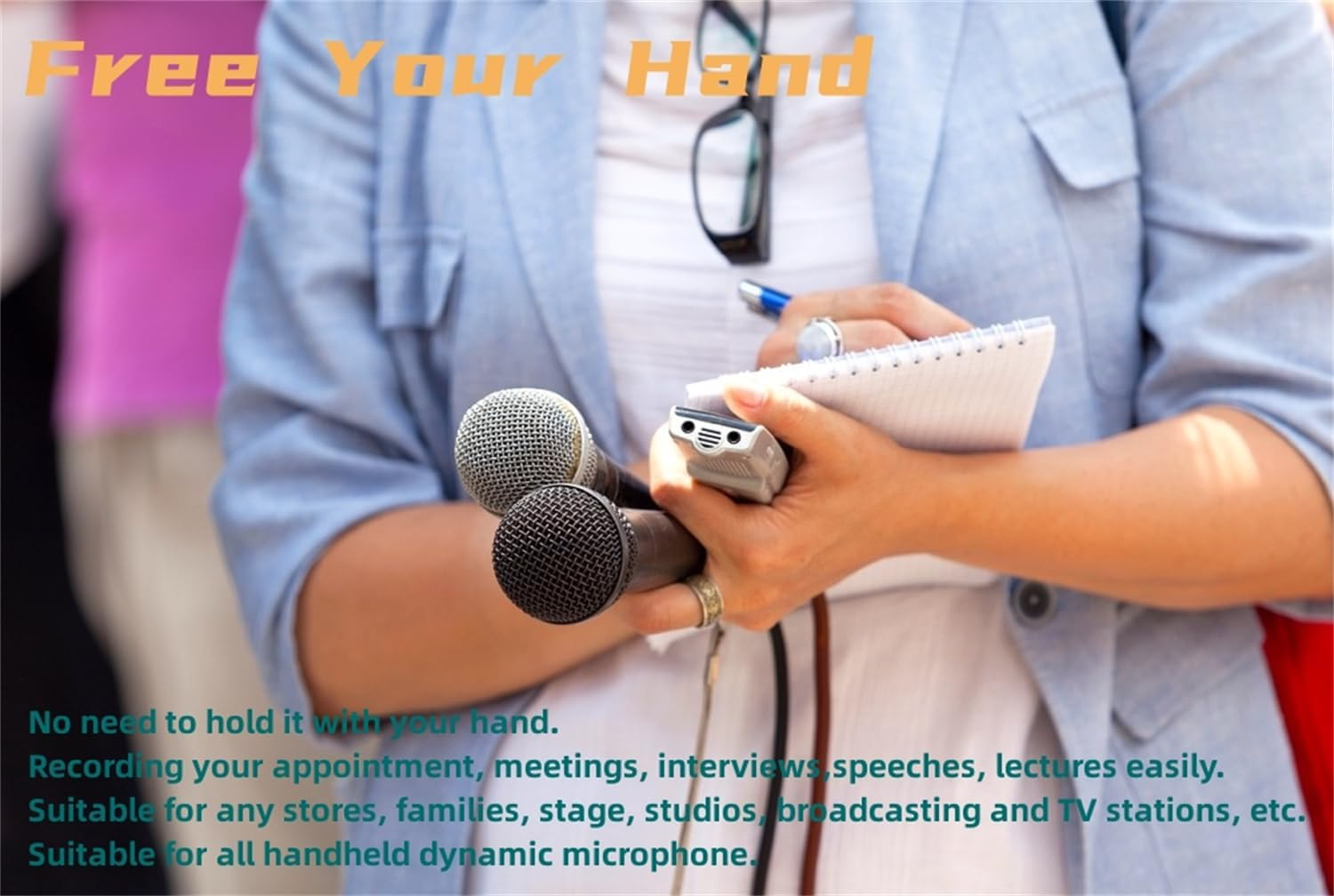 Free Your Hand

No need to hold it with your hand.
Recording your appointment, meetings, interviews,speeches, lectures easily.
Suitable for any stores, families, stage, studios, broadcasting and TV stations, etc.
Suitable for all handheld dynamic microphone.